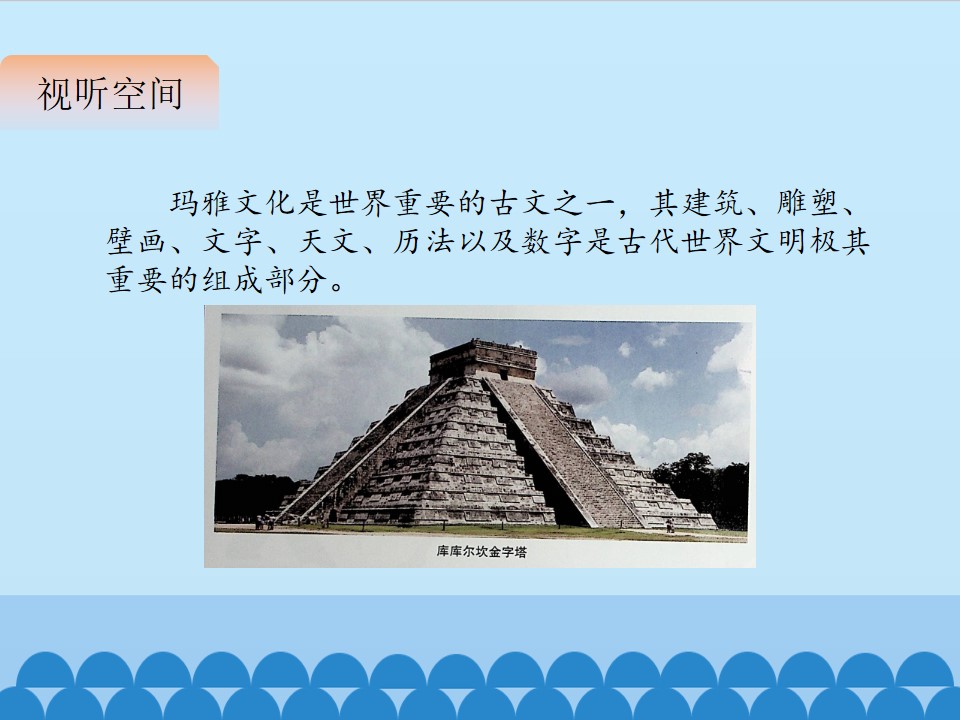 视听空间

玛雅文化是世界重要的古文之一，其建筑、雕塑、壁画、文字、天文、历法以及数字是古代世界文明极其重要的组成部分。

库库尔坎金字塔